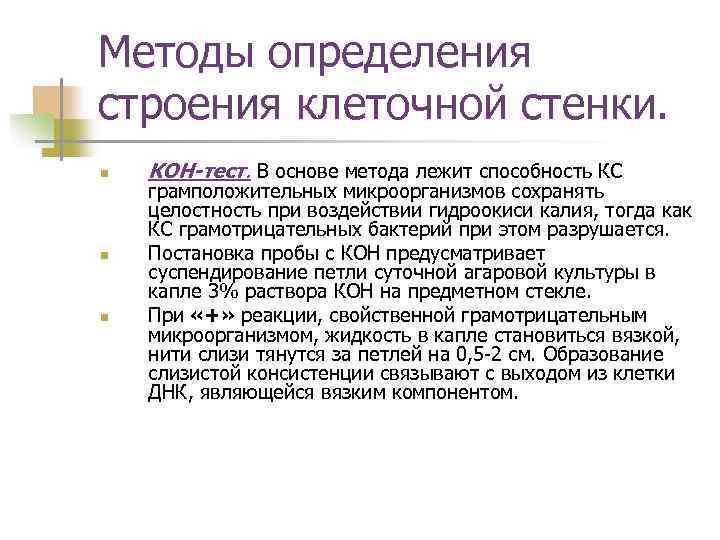 Методы определения строения клеточной стенки.

КОН-тест. В основе метода лежит способность КС грамположительных микроорганизмов сохранять целостность при воздействии гидроокиси калия, тогда как КС грамотрицательных бактерий при этом разрушается.

Постановка пробы с КОН предусматривает суспендирование петли суточной агаровой культуры в капле 3% раствора КОН на предметном стекле.

При «+» реакции, свойственной грамотрицательным микроорганизмом, жидкость в капле становиться вязкой, нити слизи тянутся за петлей на 0,5-2 см. Образование слизистой консистенции связывают с выходом из клетки ДНК, являющейся вязким компонентом.